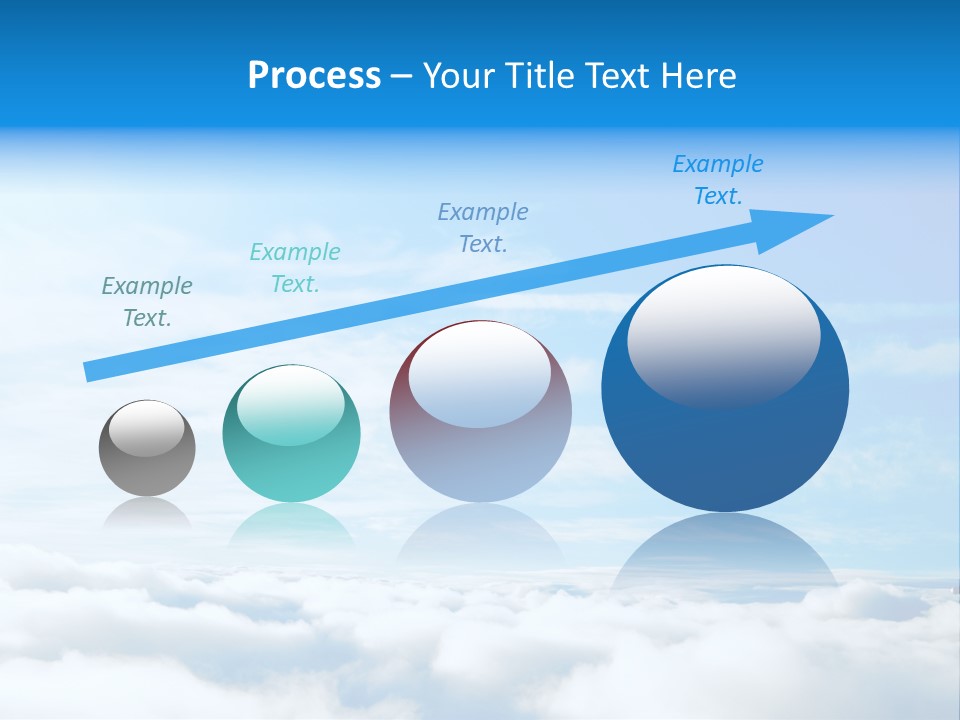 Process – Your Title Text Here

Example Text.

Example Text.

Example Text.

Example Text.